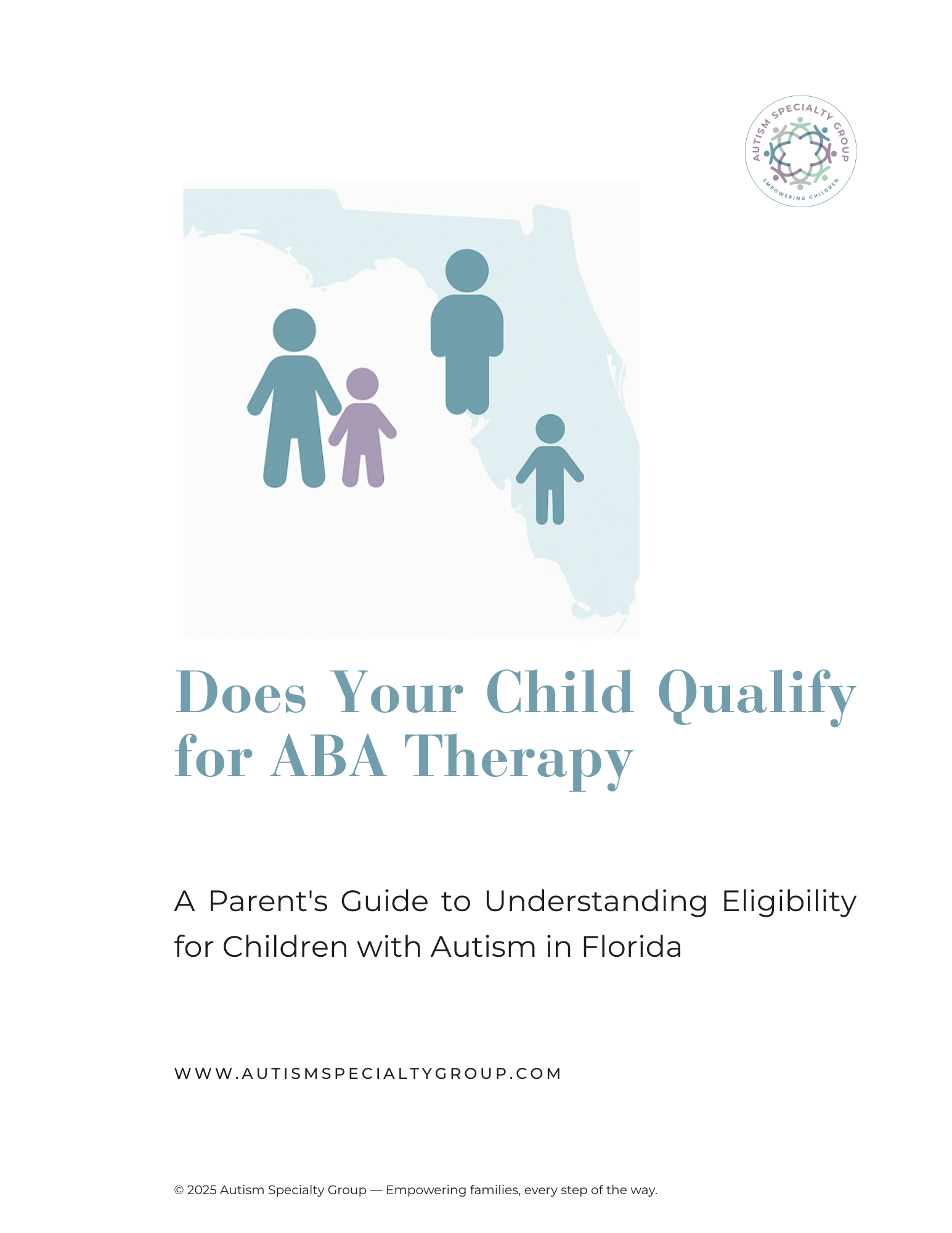 AUTISM SPECIALTY GROUP
EMPOWERING CHILDREN

Does Your Child Qualify for ABA Therapy

A Parent's Guide to Understanding Eligibility for Children with Autism in Florida

WWW.AUTISMSPECIALTYGROUP.COM

© 2025 Autism Specialty Group — Empowering families, every step of the way.